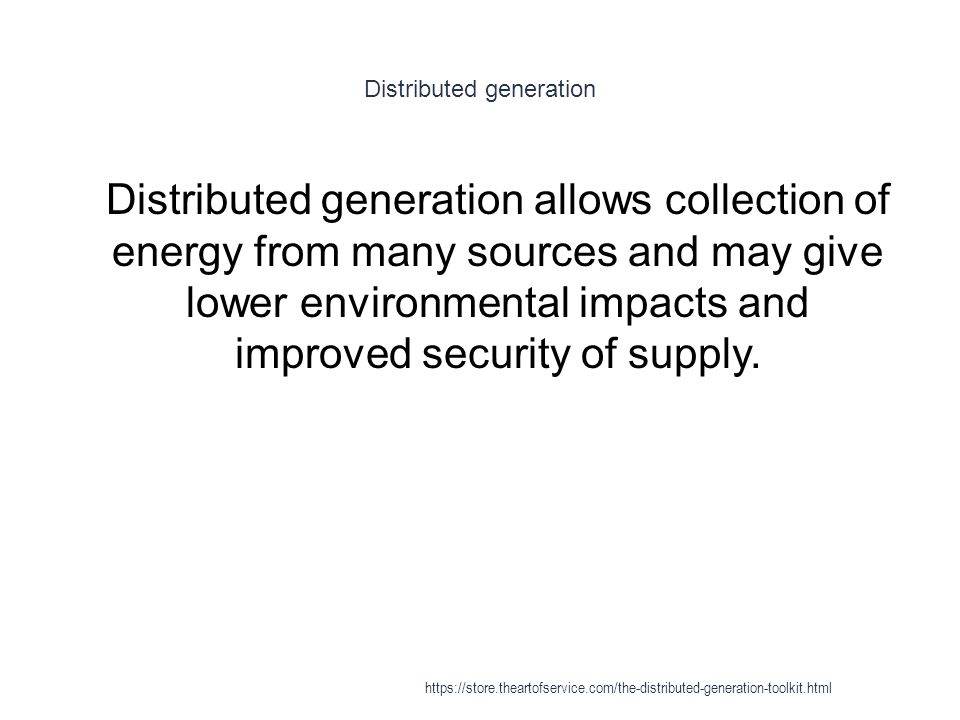 Distributed generation

Distributed generation allows collection of energy from many sources and may give lower environmental impacts and improved security of supply.

https://store.theartofservice.com/the-distributed-generation-toolkit.html